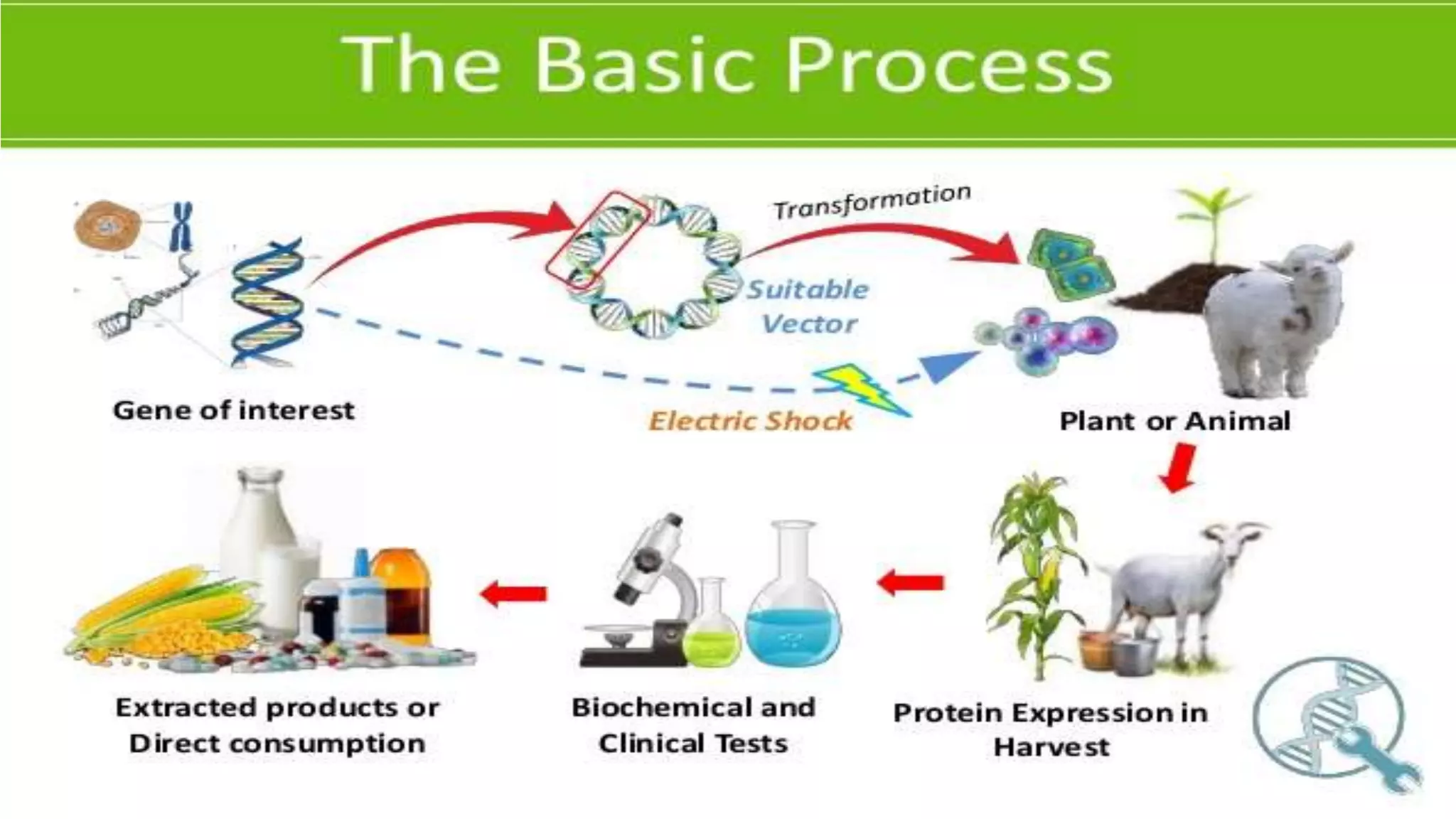 The Basic Process

Transformation

Suitable Vector

Gene of interest

Electric Shock

Plant or Animal

Extracted products or Direct consumption

Biochemical and Clinical Tests

Protein Expression in Harvest